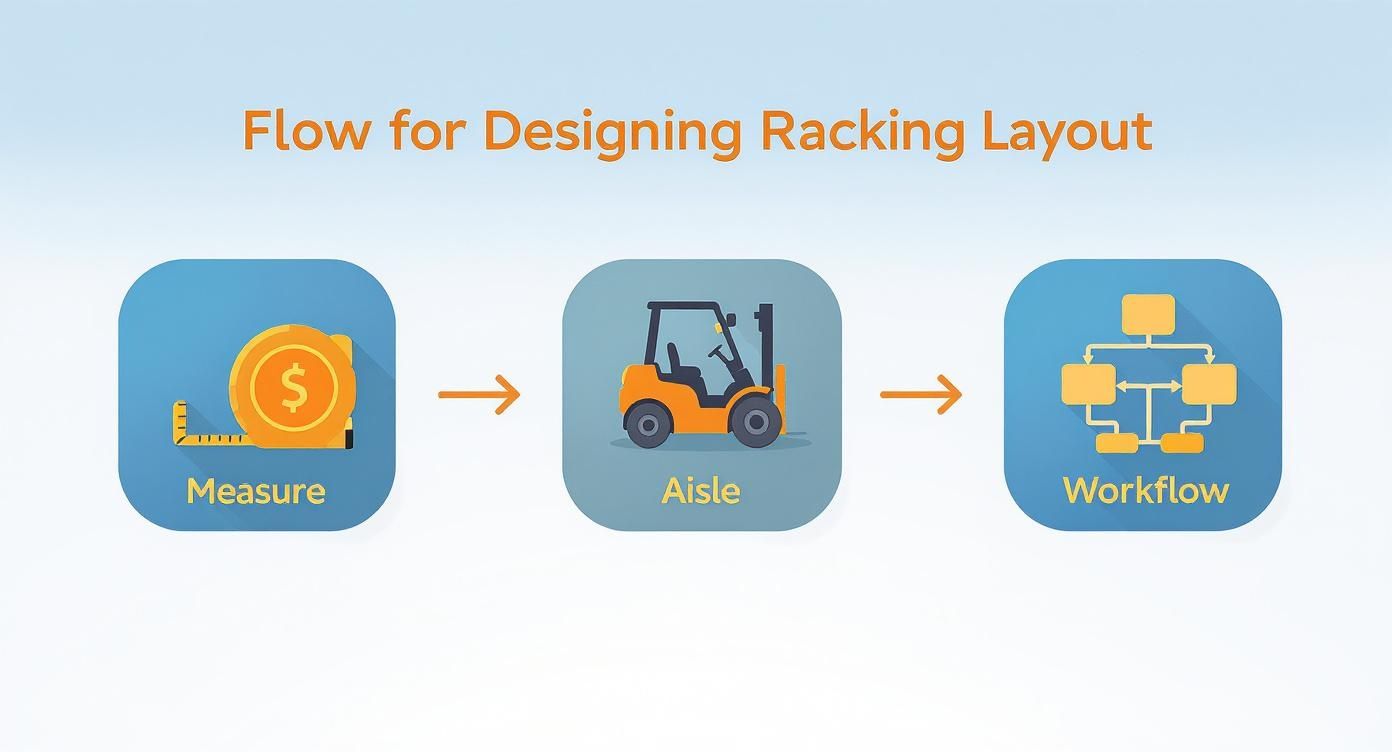 Flow for Designing Racking Layout

$

Measure

Aisle

Workflow